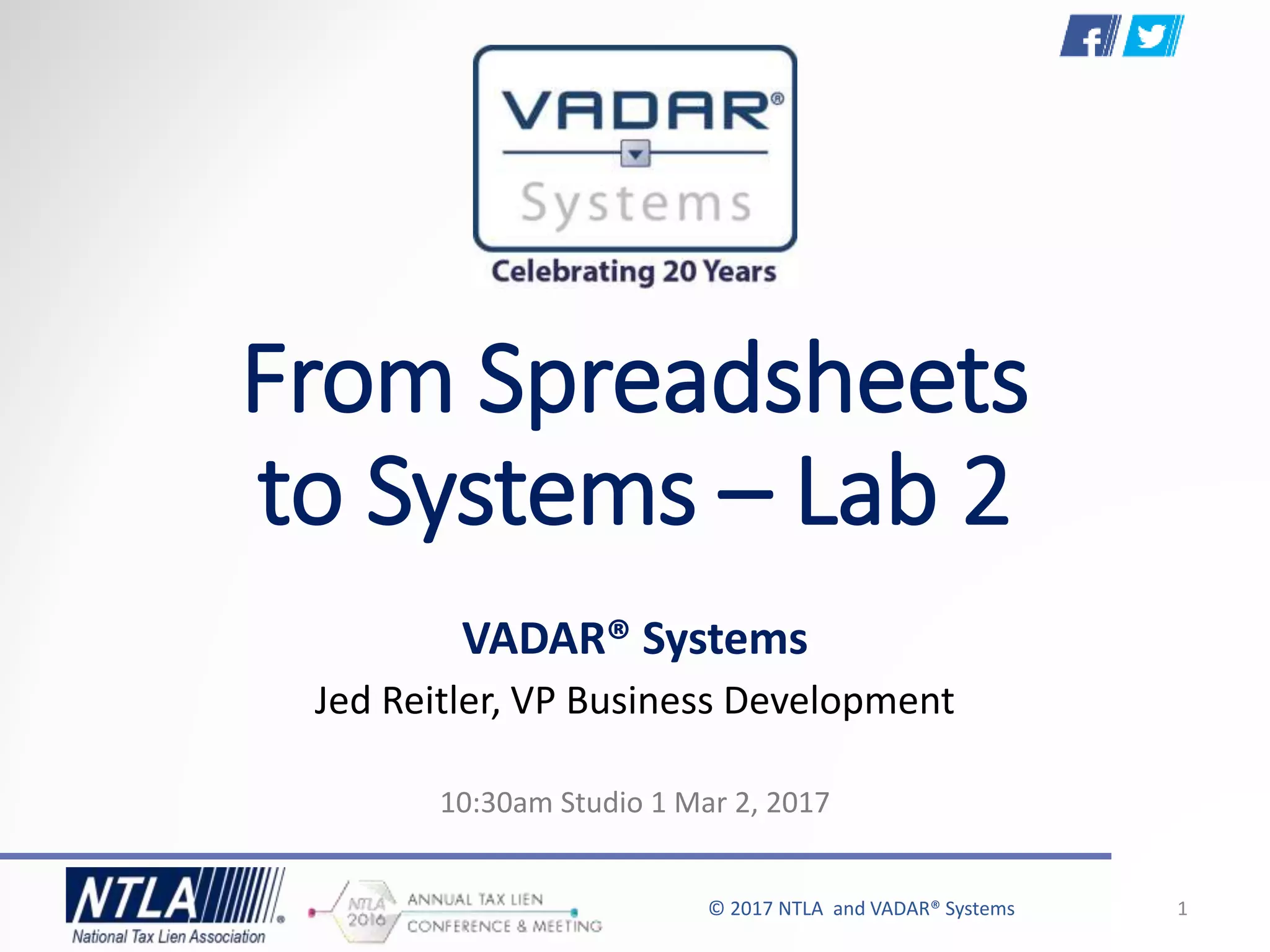 f

VADAR®
Systems
Celebrating 20 Years

From Spreadsheets to Systems – Lab 2

VADAR® Systems
Jed Reitler, VP Business Development

10:30am Studio 1 Mar 2, 2017

NTLA®
National Tax Lien Association

NTLA 2016 ANNUAL TAX LIEN CONFERENCE & MEETING

© 2017 NTLA and VADAR® Systems

1